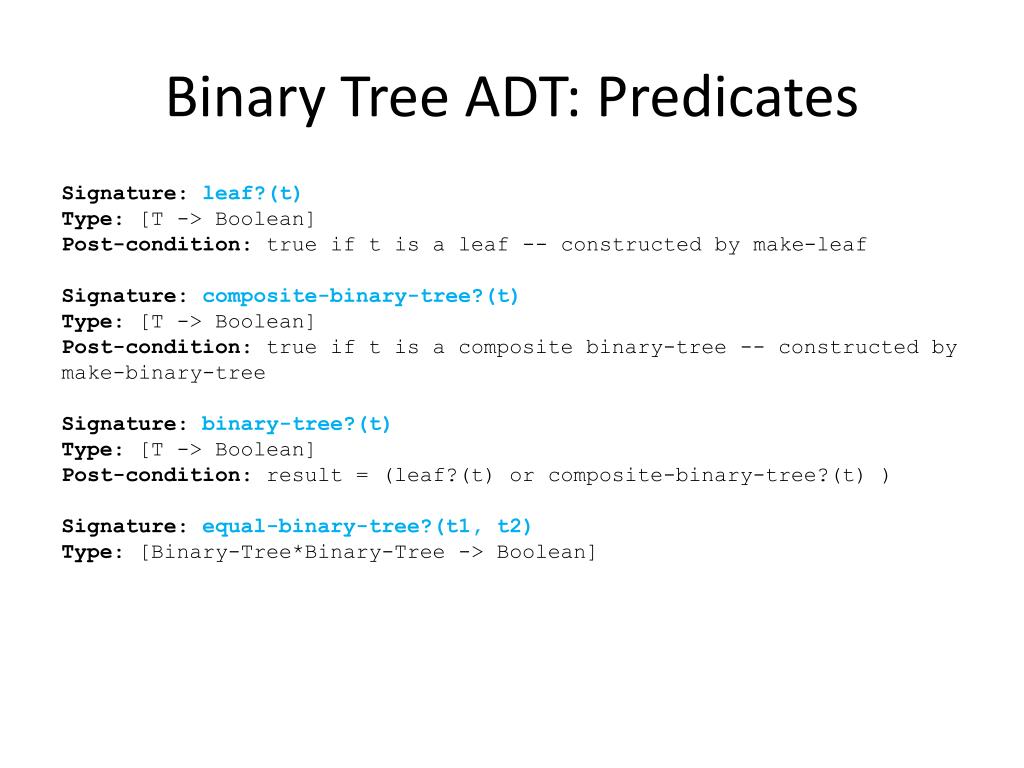 Binary Tree ADT: Predicates

Signature: leaf?(t)
Type: [T -> Boolean]
Post-condition: true if t is a leaf -- constructed by make-leaf

Signature: composite-binary-tree?(t)
Type: [T -> Boolean]
Post-condition: true if t is a composite binary-tree -- constructed by make-binary-tree

Signature: binary-tree?(t)
Type: [T -> Boolean]
Post-condition: result = (leaf?(t) or composite-binary-tree?(t) )

Signature: equal-binary-tree?(t1, t2)
Type: [Binary-Tree*Binary-Tree -> Boolean]